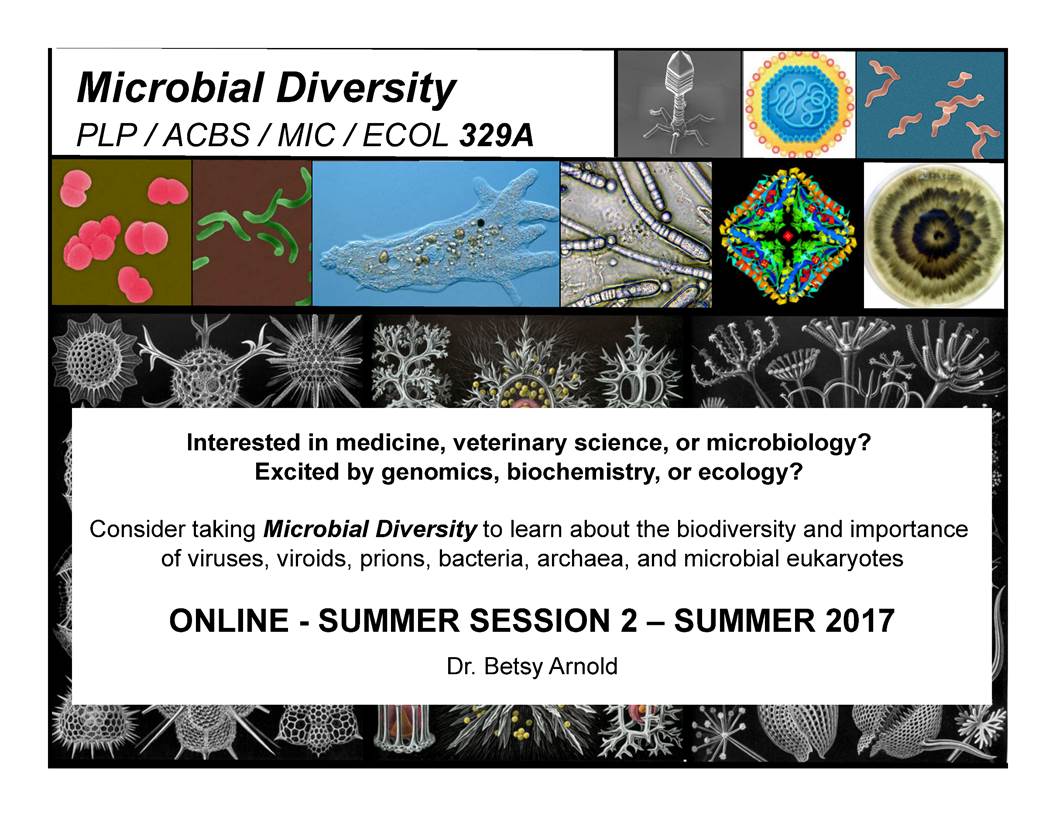 Microbial Diversity
PLP / ACBS / MIC / ECOL 329A

Interested in medicine, veterinary science, or microbiology?
Excited by genomics, biochemistry, or ecology?

Consider taking Microbial Diversity to learn about the biodiversity and importance of viruses, viroids, prions, bacteria, archaea, and microbial eukaryotes

ONLINE - SUMMER SESSION 2 – SUMMER 2017

Dr. Betsy Arnold